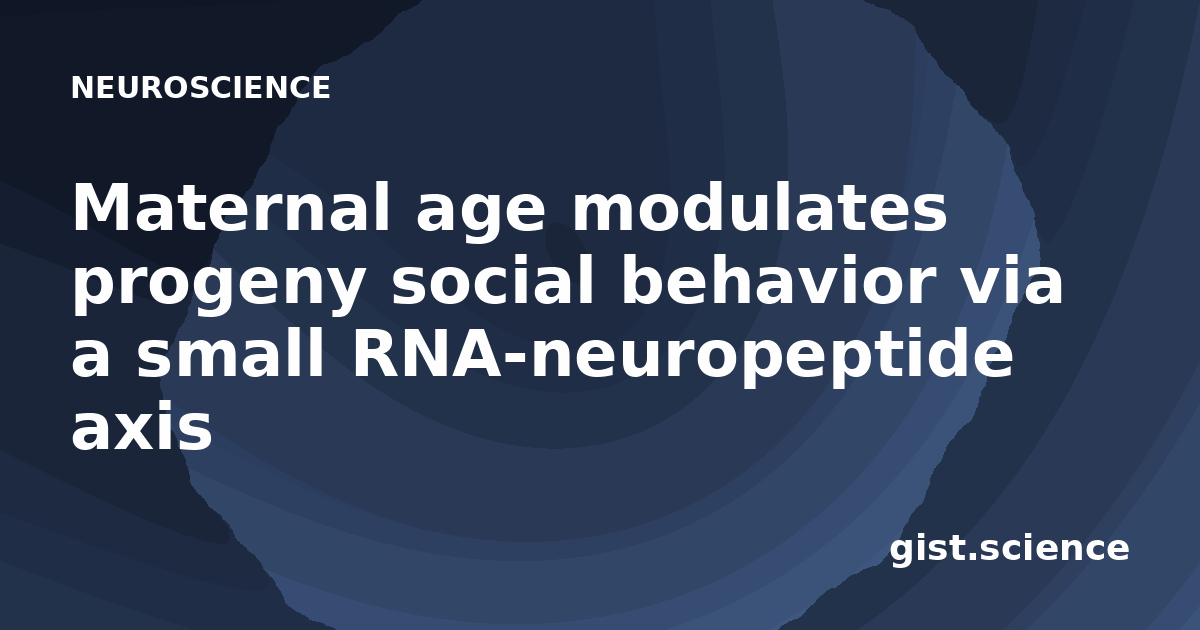 NEUROSCIENCE

Maternal age modulates progeny social behavior via a small RNA-neuropeptide axis

gist.science